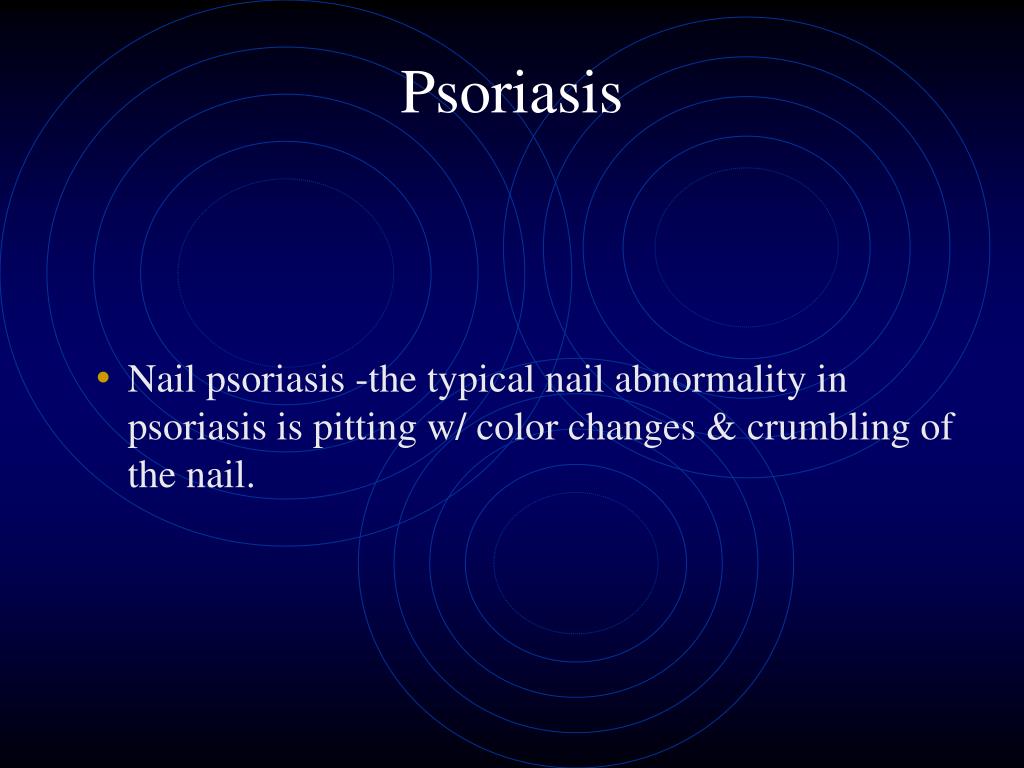 Psoriasis

• Nail psoriasis -the typical nail abnormality in psoriasis is pitting w/ color changes & crumbling of the nail.